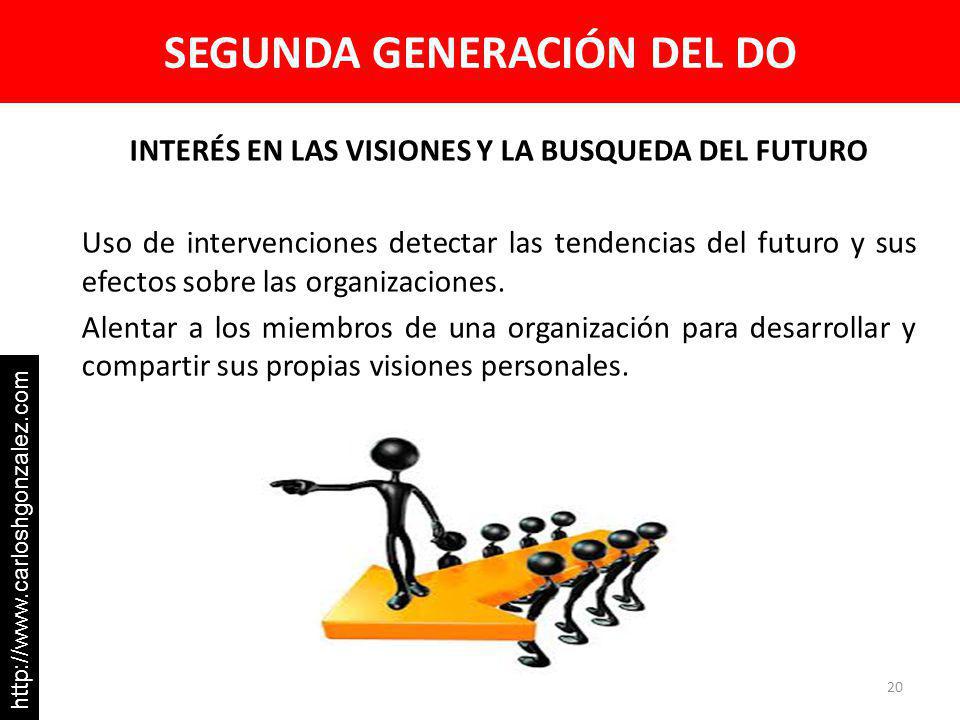 SEGUNDA GENERACIÓN DEL DO

INTERÉS EN LAS VISIONES Y LA BUSQUEDA DEL FUTURO

Uso de intervenciones detectar las tendencias del futuro y sus efectos sobre las organizaciones.

Alentar a los miembros de una organización para desarrollar y compartir sus propias visiones personales.

http://www.carloshgonzalez.com

20